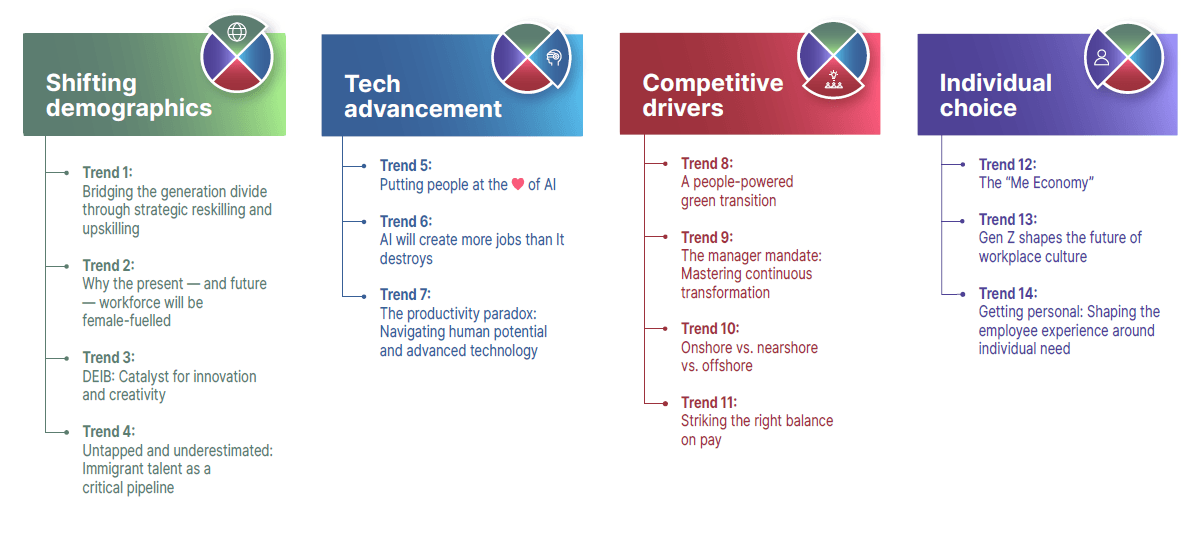 Shifting demographics

Trend 1:
Bridging the generation divide through strategic reskilling and upskilling

Trend 2:
Why the present — and future — workforce will be female-fuelled

Trend 3:
DEIB: Catalyst for innovation and creativity

Trend 4:
Untapped and underestimated: Immigrant talent as a critical pipeline

Tech advancement

Trend 5:
Putting people at the ♥ of AI

Trend 6:
AI will create more jobs than It destroys

Trend 7:
The productivity paradox: Navigating human potential and advanced technology

Competitive drivers

Trend 8:
A people-powered green transition

Trend 9:
The manager mandate: Mastering continuous transformation

Trend 10:
Onshore vs. nearshore vs. offshore

Trend 11:
Striking the right balance on pay

Individual choice

Trend 12:
The "Me Economy"

Trend 13:
Gen Z shapes the future of workplace culture

Trend 14:
Getting personal: Shaping the employee experience around individual need